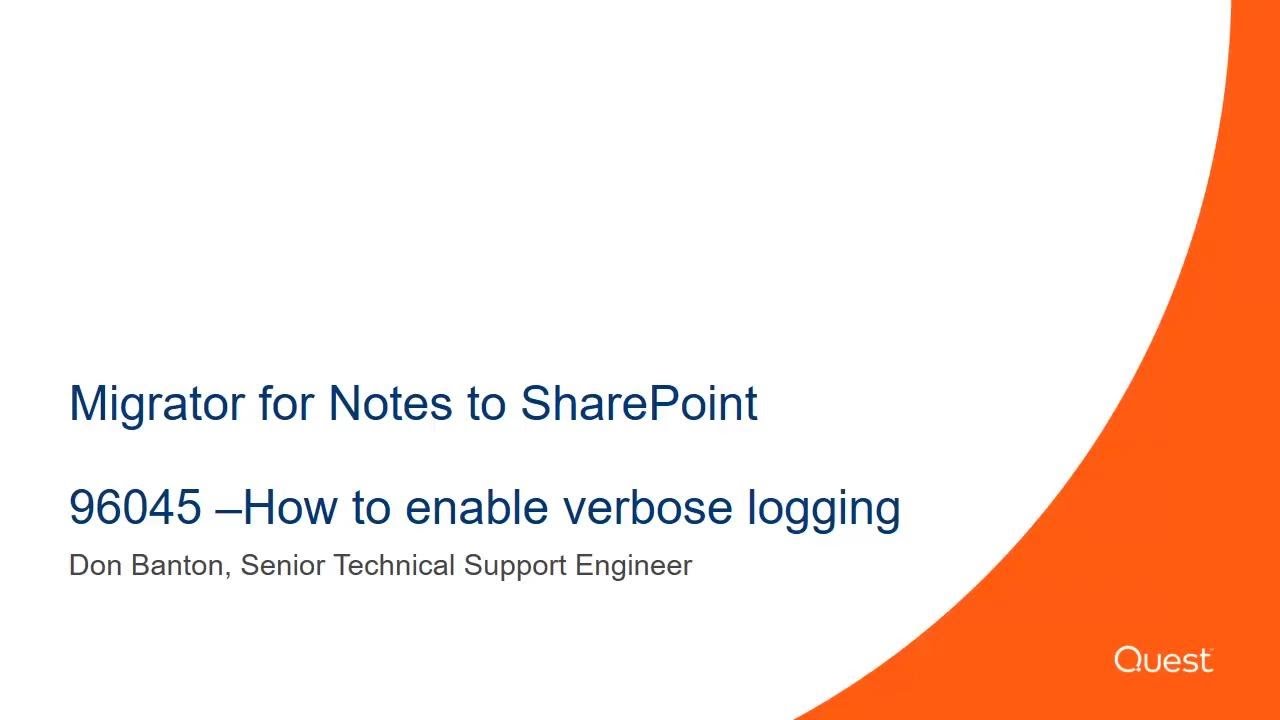 Migrator for Notes to SharePoint

96045 –How to enable verbose logging

Don Banton, Senior Technical Support Engineer

Quest